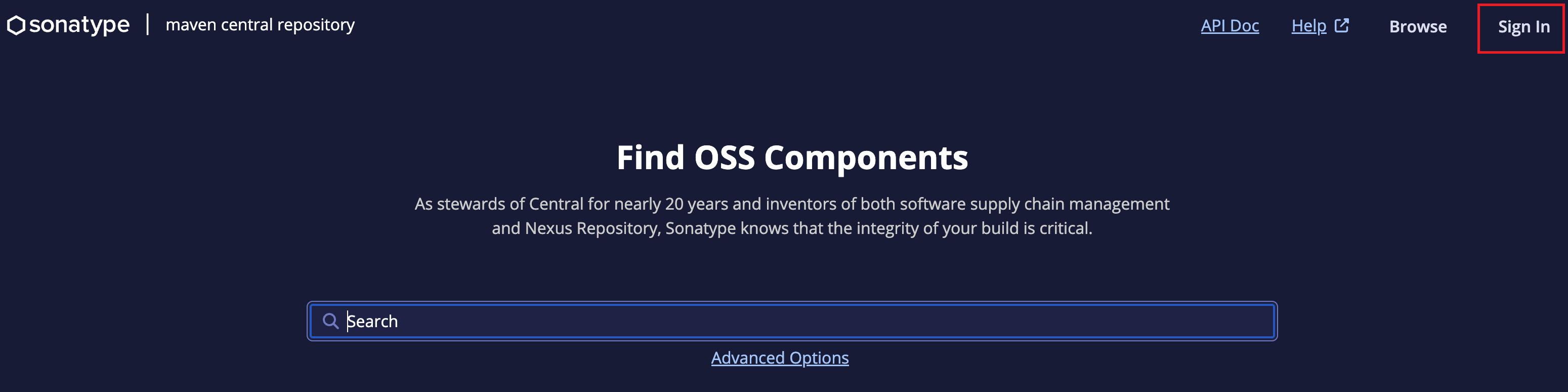 sonatype | maven central repository

API Doc Help Browse Sign In

Find OSS Components

As stewards of Central for nearly 20 years and inventors of both software supply chain management and Nexus Repository, Sonatype knows that the integrity of your build is critical.

Search

Advanced Options